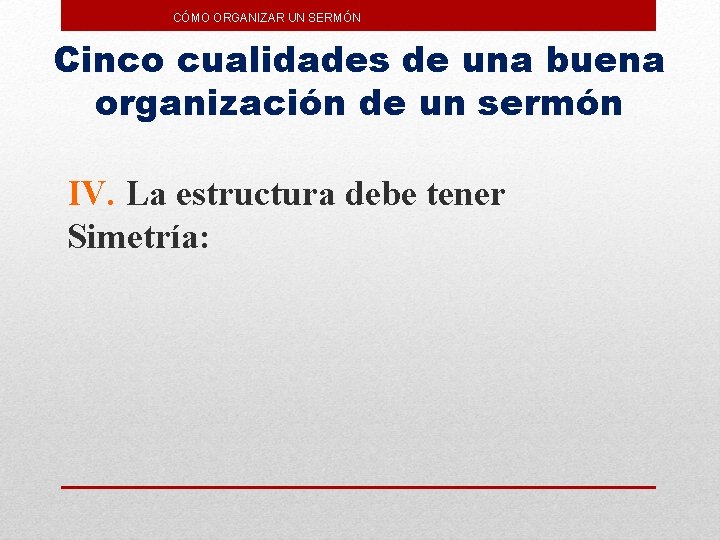 CÓMO ORGANIZAR UN SERMÓN

Cinco cualidades de una buena organización de un sermón

IV. La estructura debe tener Simetría: